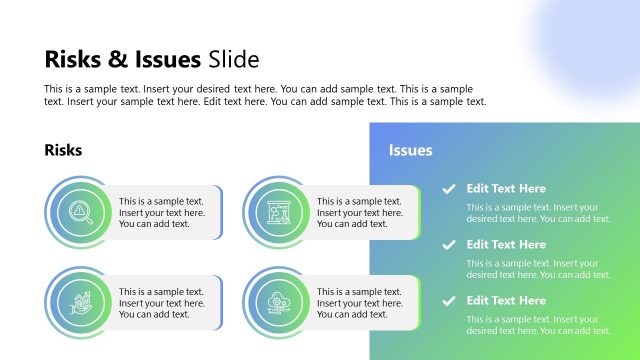 Risks & Issues Slide

This is a sample text. Insert your desired text here. You can add sample text. This is a sample text. Insert your sample text here. Edit text here. You can add sample text. This is a sample text.

Risks

This is a sample text. Insert your text here. You can add text.

This is a sample text. Insert your text here. You can add text.

This is a sample text. Insert your text here. You can add text.

This is a sample text. Insert your text here. You can add text.

Issues

Edit Text Here

This is a sample text. Insert your desired text here. You can add text.

Edit Text Here

This is a sample text. Insert your desired text here. You can add text.

Edit Text Here

This is a sample text. Insert your desired text here. You can add text.